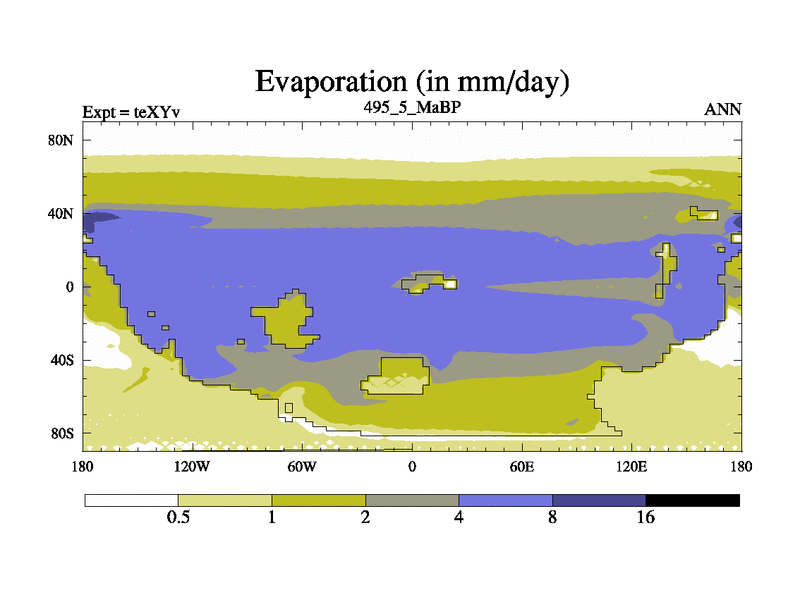 Evaporation (in mm/day)

Expt = teXYv

495_5_MaBP

ANN

80N
40N
0
40S
80S

180
120W
60W
0
60E
120E
180

0.5
1
2
4
8
16